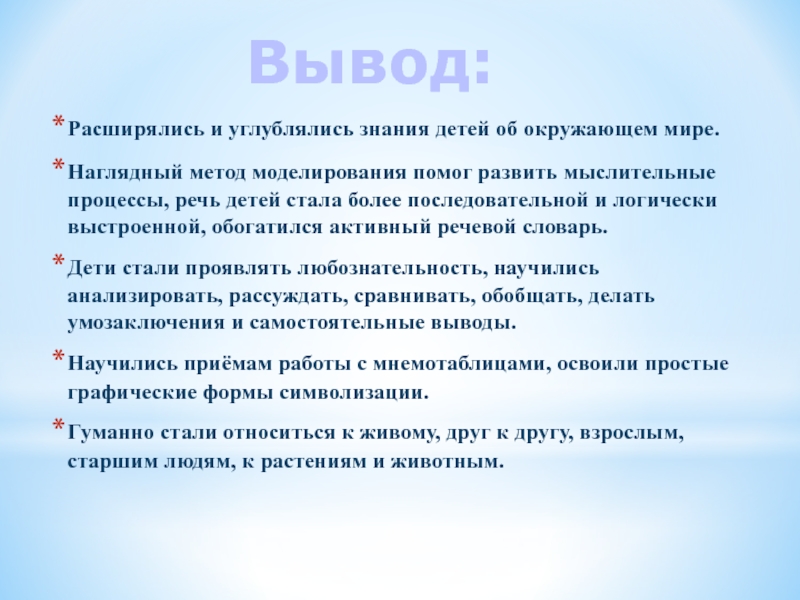 Вывод:

* Расширялись и углублялись знания детей об окружающем мире.

* Наглядный метод моделирования помог развить мыслительные процессы, речь детей стала более последовательной и логически выстроенной, обогатился активный речевой словарь.

* Дети стали проявлять любознательность, научились анализировать, рассуждать, сравнивать, обобщать, делать умозаключения и самостоятельные выводы.

* Научились приёмам работы с мнемотаблицами, освоили простые графические формы символизации.

* Гуманно стали относиться к живому, друг к другу, взрослым, старшим людям, к растениям и животным.